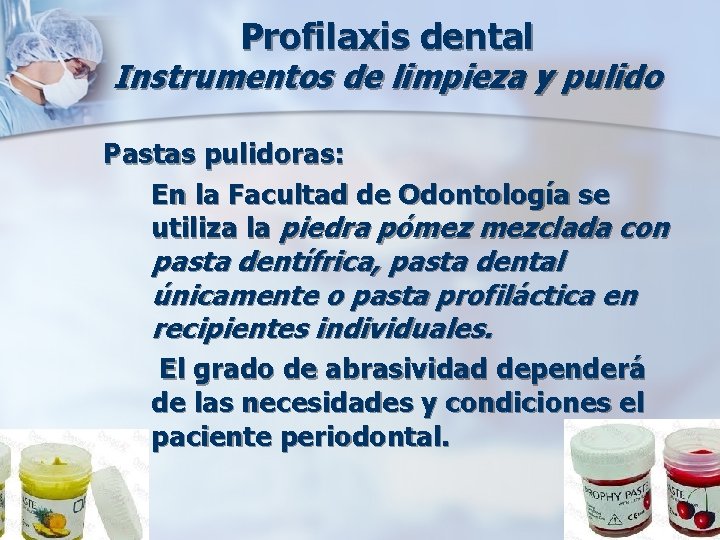 Profilaxis dental
Instrumentos de limpieza y pulido

Pastas pulidoras:

En la Facultad de Odontología se utiliza la piedra pómez mezclada con pasta dentífrica, pasta dental únicamente o pasta profiláctica en recipientes individuales.

El grado de abrasividad dependerá de las necesidades y condiciones el paciente periodontal.

PASTE

PROPHY PASTE

ASTE